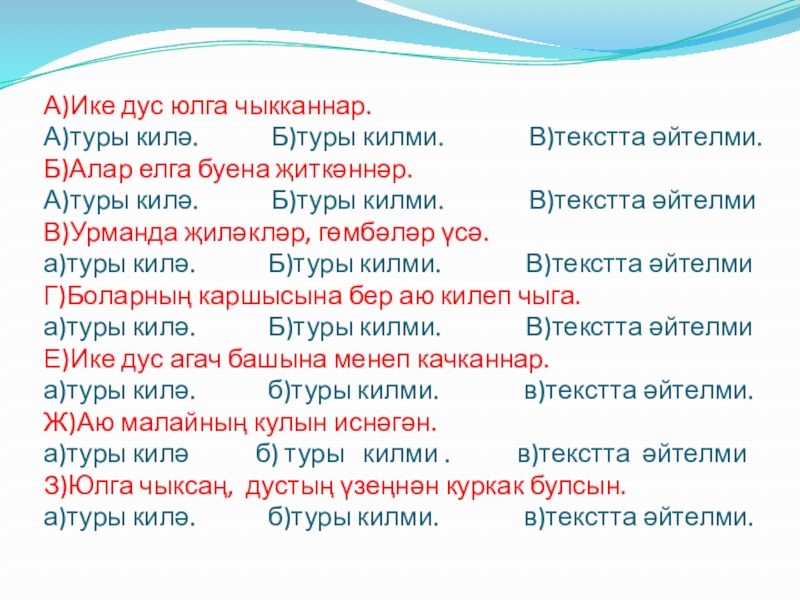 А)Ике дус юлга чыкканнар.
А)туры килә. Б)туры килми. В)текстта әйтелми.
Б)Алар елга буена җиткәннәр.
А)туры килә. Б)туры килми. В)текстта әйтелми
В)Урманда җиләкләр, гөмбәләр үсә.
а)туры килә. Б)туры килми. В)текстта әйтелми
Г)Боларның каршысына бер аю килеп чыга.
а)туры килә. Б)туры килми. В)текстта әйтелми
Е)Ике дус агач башына менеп качканнар.
а)туры килә. б)туры килми. в)текстта әйтелми.
Ж)Аю малайның кулын иснәгән.
а)туры килә б) туры килми . в)текстта әйтелми
З)Юлга чыксаң, дустың үзеңнән куркак булсын.
а)туры килә. б)туры килми. в)текстта әйтелми.